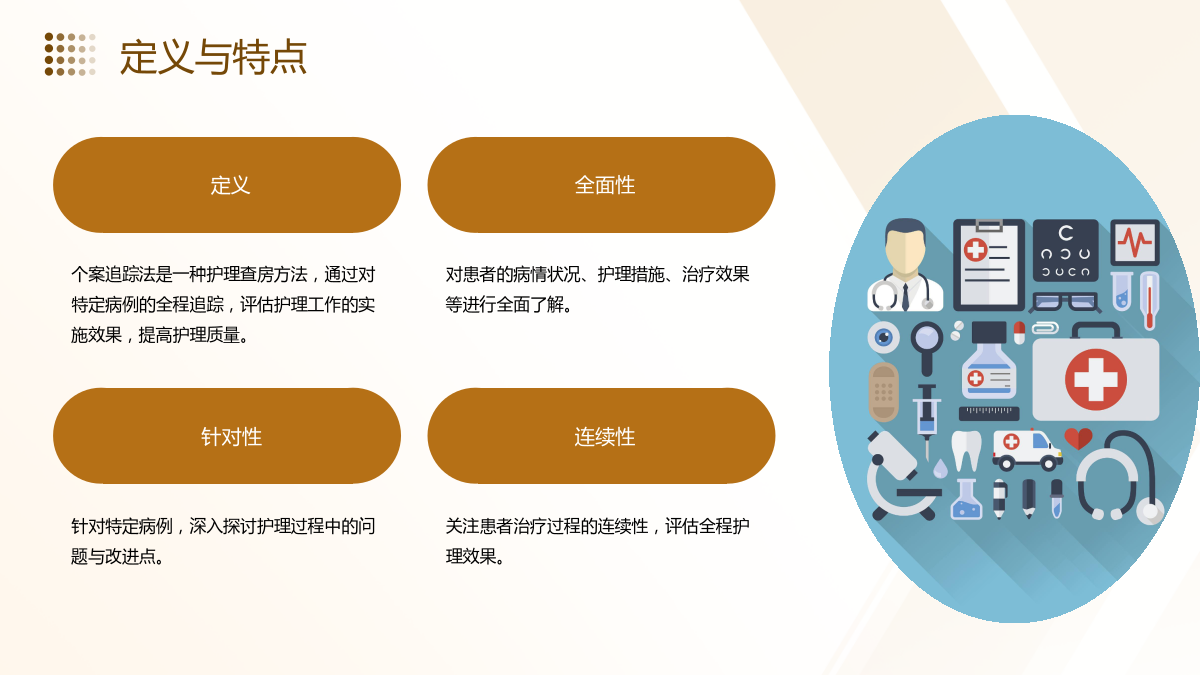 定义与特点

定义

个案追踪法是一种护理查房方法，通过对特定病例的全程追踪，评估护理工作的实施效果，提高护理质量。

全面性

对患者的病情状况、护理措施、治疗效果等进行全面了解。

针对性

针对特定病例，深入探讨护理过程中的问题与改进点。

连续性

关注患者治疗过程的连续性，评估全程护理效果。